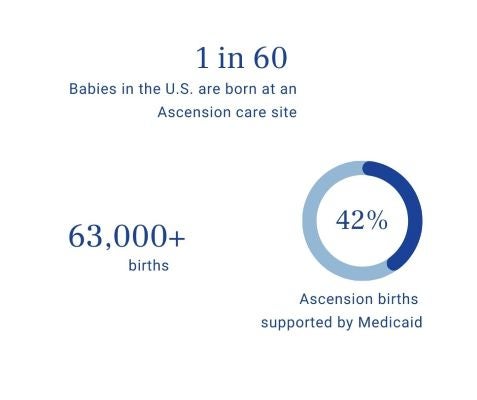 1 in 60
Babies in the U.S. are born at an Ascension care site

63,000+
births

42%

Ascension births supported by Medicaid